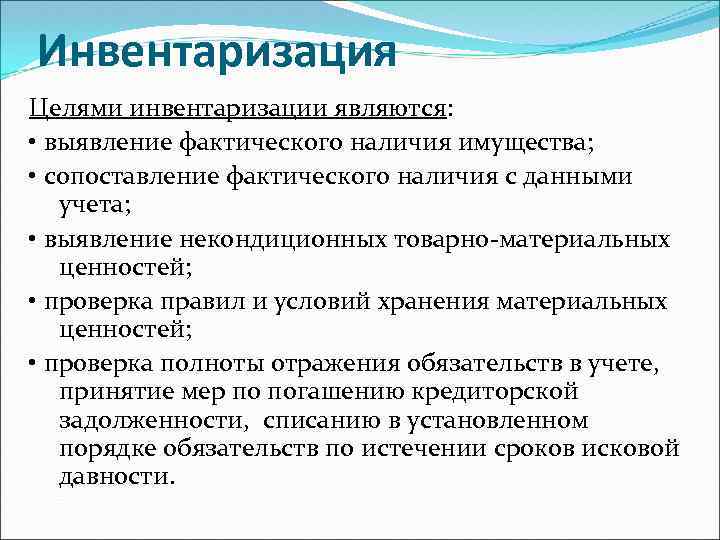 Инвентаризация

Целями инвентаризации являются:

• выявление фактического наличия имущества;

• сопоставление фактического наличия с данными учета;

• выявление некондиционных товарно-материальных ценностей;

• проверка правил и условий хранения материальных ценностей;

• проверка полноты отражения обязательств в учете, принятие мер по погашению кредиторской задолженности, списанию в установленном порядке обязательств по истечении сроков исковой давности.